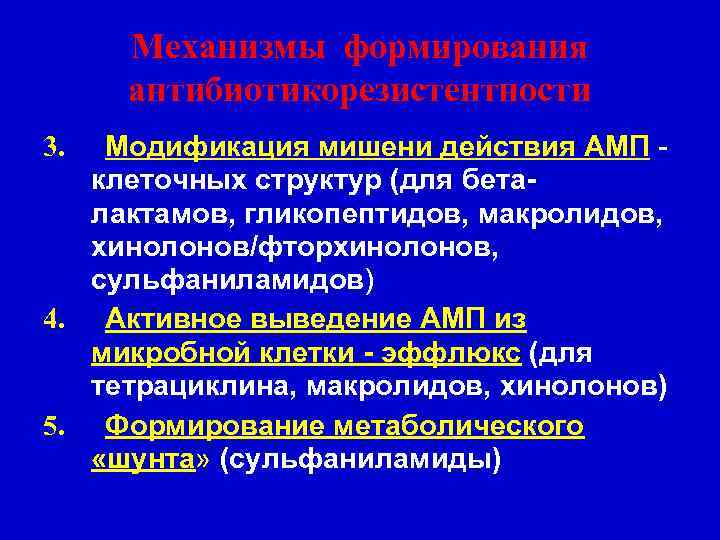 Механизмы формирования антибиотикорезистентности

3. Модификация мишени действия АМП - клеточных структур (для бета-лактамов, гликопептидов, макролидов, хинолонов/фторхинолонов, сульфаниламидов)

4. Активное выведение АМП из микробной клетки - эффлюкс (для тетрациклина, макролидов, хинолонов)

5. Формирование метаболического «шунта» (сульфаниламиды)